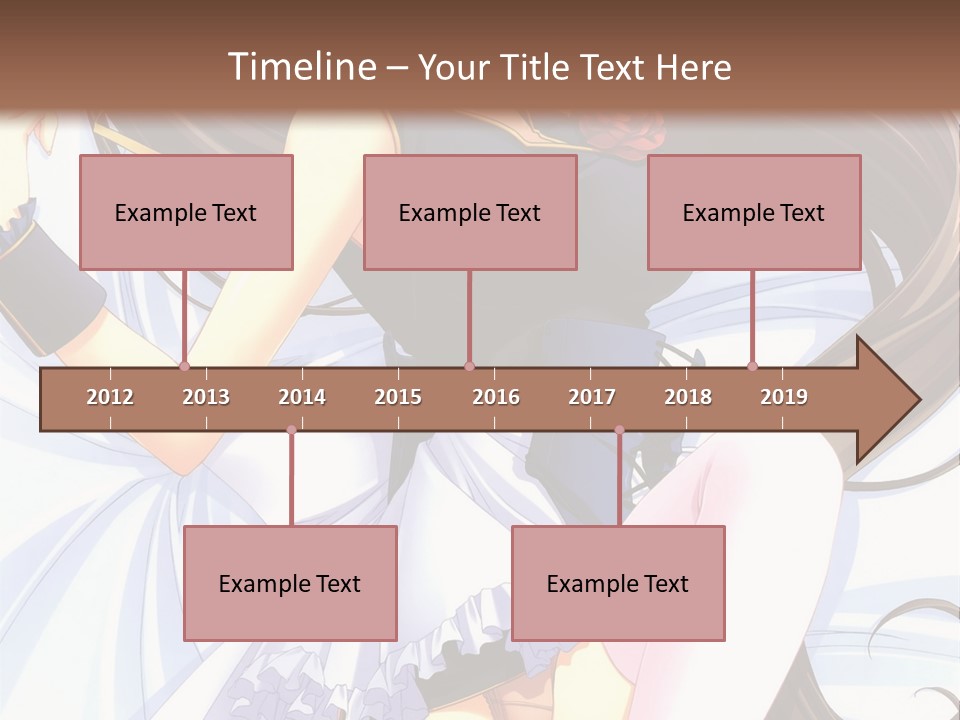 Timeline – Your Title Text Here

Example Text

Example Text

Example Text

2012 2013 2014 2015 2016 2017 2018 2019

Example Text

Example Text